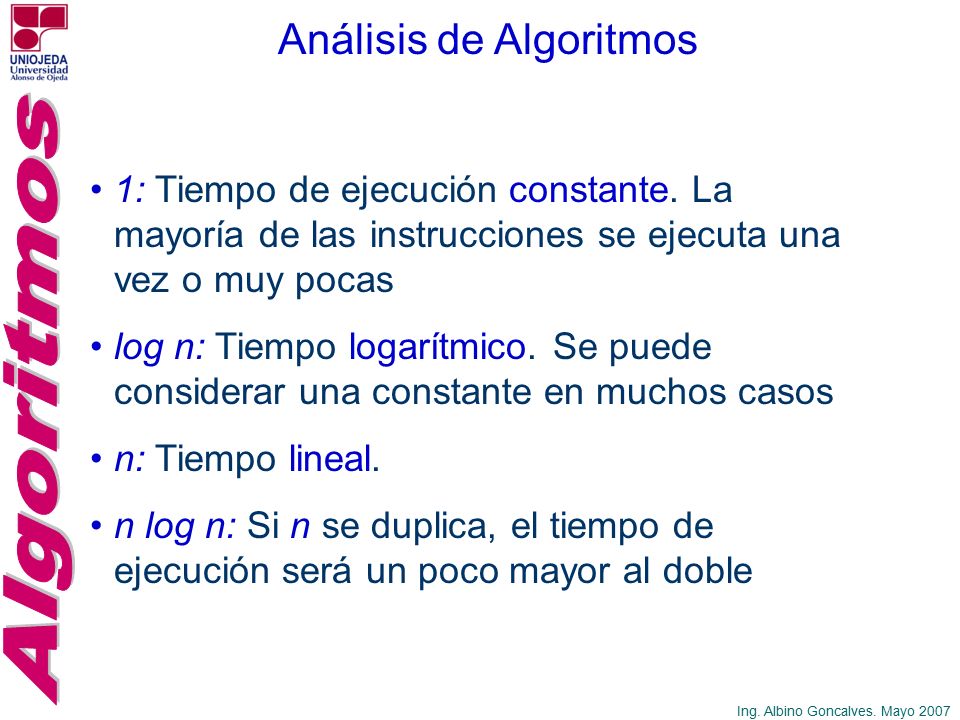 UNIOJEDA
Universidad
Alonso de Ojeda

Algoritmos

Análisis de Algoritmos

• 1: Tiempo de ejecución constante. La mayoría de las instrucciones se ejecuta una vez o muy pocas

• log n: Tiempo logarítmico. Se puede considerar una constante en muchos casos

• n: Tiempo lineal.

• n log n: Si n se duplica, el tiempo de ejecución será un poco mayor al doble

Ing. Albino Goncalves. Mayo 2007